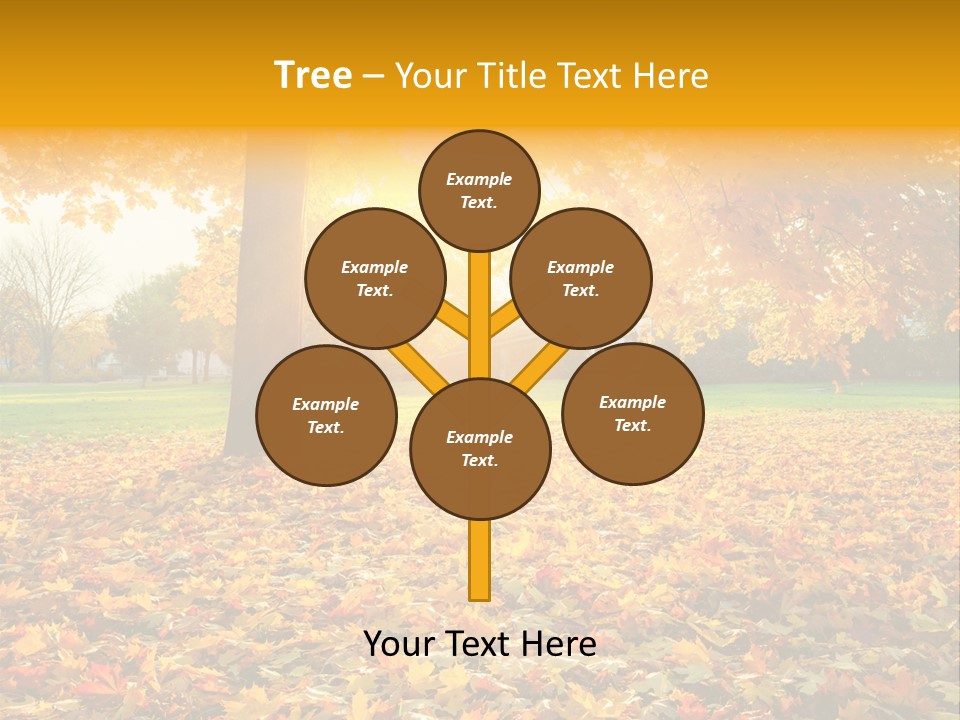 Tree – Your Title Text Here

Example Text.

Example Text.

Example Text.

Example Text.

Example Text.

Example Text.

Your Text Here